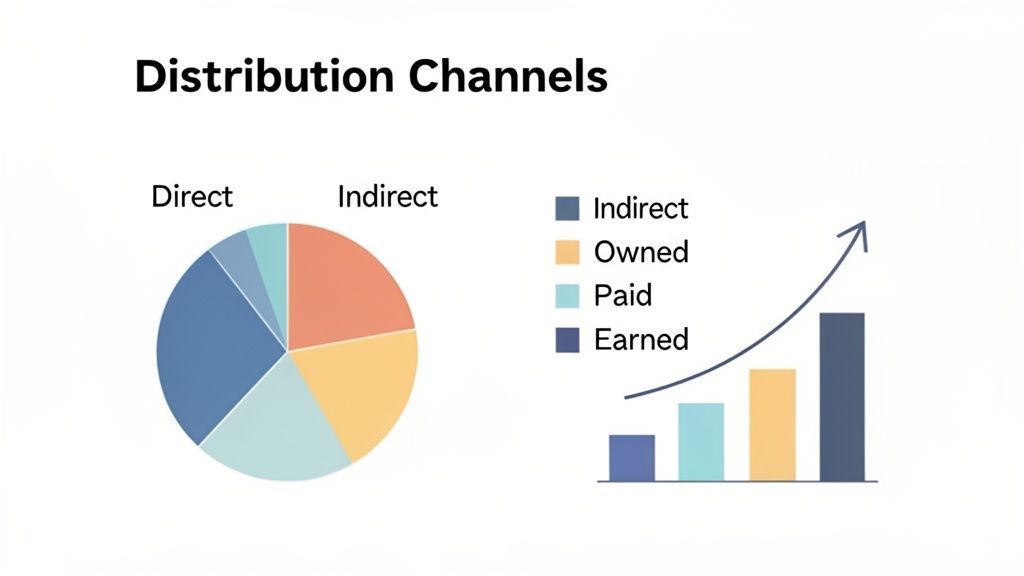 Distribution Channels

Direct

Indirect

Indirect
Owned
Paid
Earned